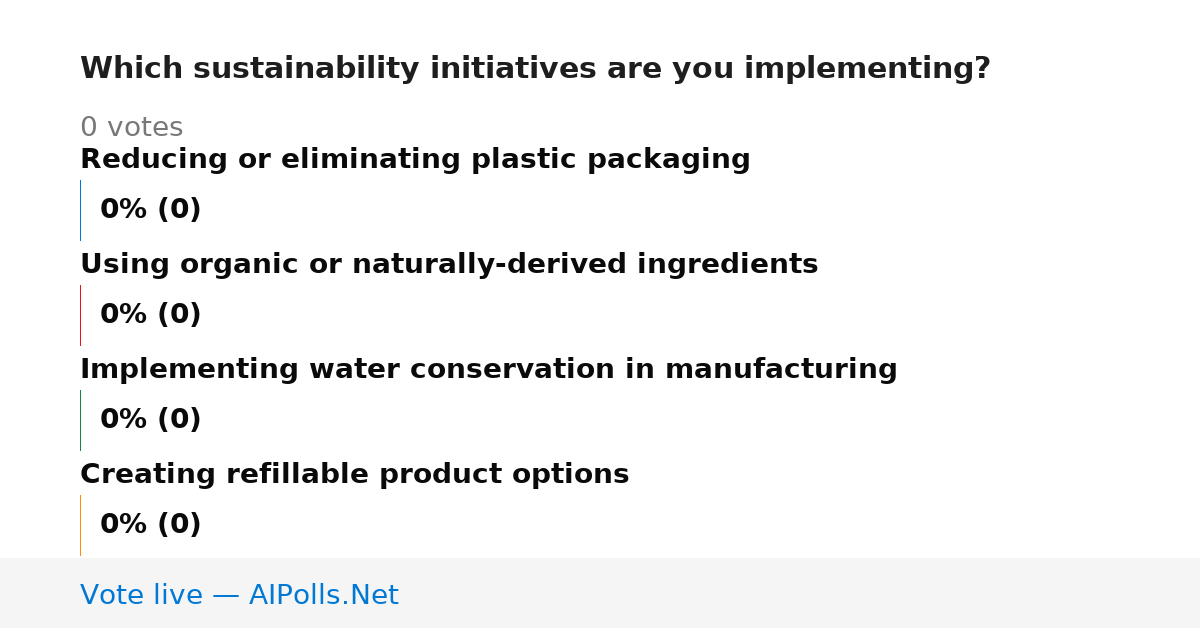 Which sustainability initiatives are you implementing?

0 votes

Reducing or eliminating plastic packaging

0% (0)

Using organic or naturally-derived ingredients

0% (0)

Implementing water conservation in manufacturing

0% (0)

Creating refillable product options

0% (0)

Vote live — AIPolls.Net